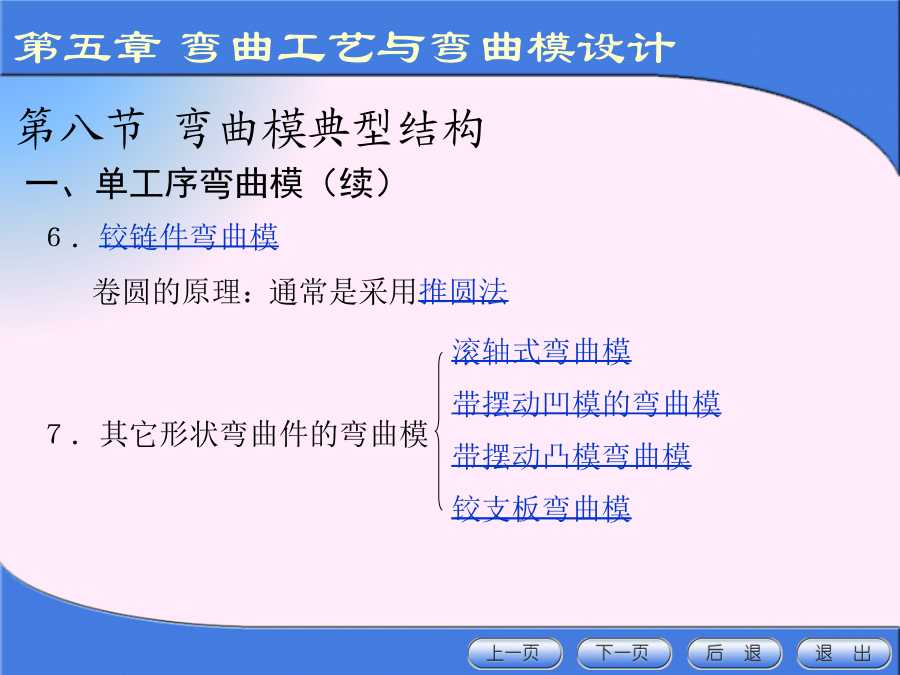 第五章 弯曲工艺与弯曲模设计

第八节 弯曲模典型结构

一、单工序弯曲模（续）

6．铰链件弯曲模

卷圆的原理：通常是采用推圆法

7．其它形状弯曲件的弯曲模

滚轴式弯曲模

带摆动凹模的弯曲模

带摆动凸模弯曲模

铰支板弯曲模

上一页 下一页 后 退 退 出